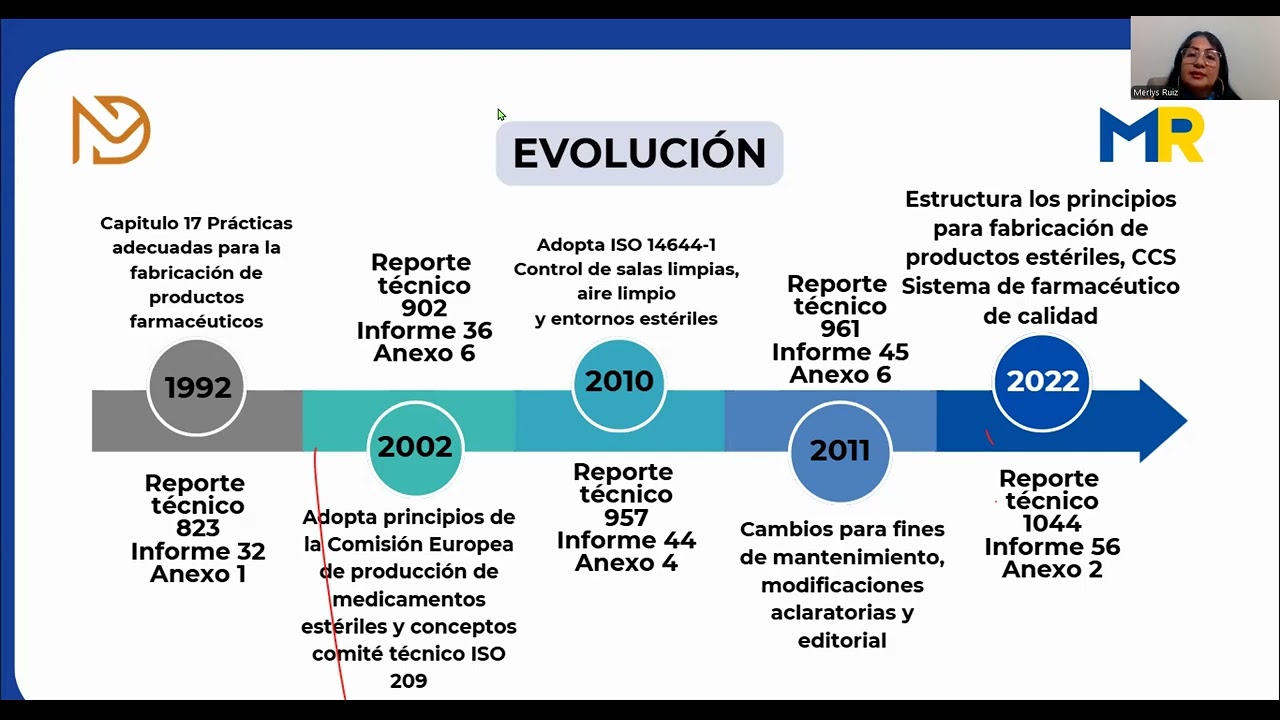 Merlys Ruiz

MR

EVOLUCIÓN

Capitulo 17 Prácticas adecuadas para la fabricación de productos farmacéuticos

1992

Reporte técnico 823 Informe 32 Anexo 1

Reporte técnico 902 Informe 36 Anexo 6

2002

Adopta principios de la Comisión Europea de producción de medicamentos estériles y conceptos comité técnico ISO 209

Adopta ISO 14644-1 Control de salas limpias, aire limpio y entornos estériles

2010

Reporte técnico 957 Informe 44 Anexo 4

Reporte técnico 961 Informe 45 Anexo 6

2011

Cambios para fines de mantenimiento, modificaciones aclaratorias y editorial

Estructura los principios para fabricación de productos estériles, CCS Sistema de farmacéutico de calidad

2022

Reporte técnico 1044 Informe 56 Anexo 2